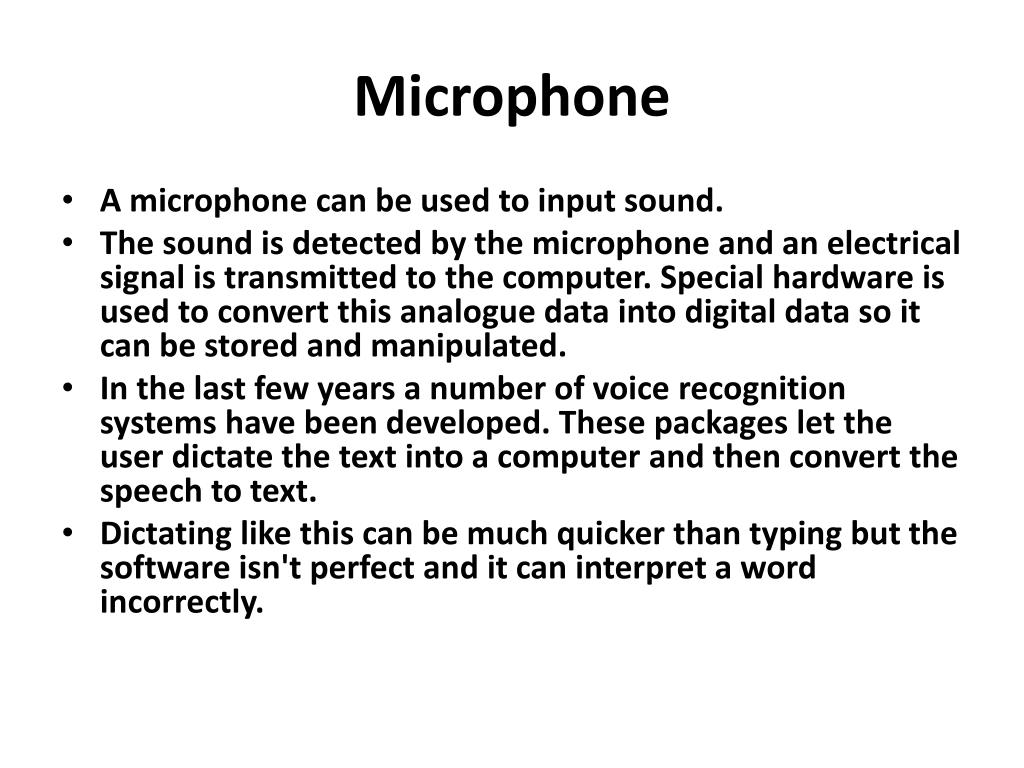 Microphone

• A microphone can be used to input sound.
• The sound is detected by the microphone and an electrical signal is transmitted to the computer. Special hardware is used to convert this analogue data into digital data so it can be stored and manipulated.
• In the last few years a number of voice recognition systems have been developed. These packages let the user dictate the text into a computer and then convert the speech to text.
• Dictating like this can be much quicker than typing but the software isn't perfect and it can interpret a word incorrectly.